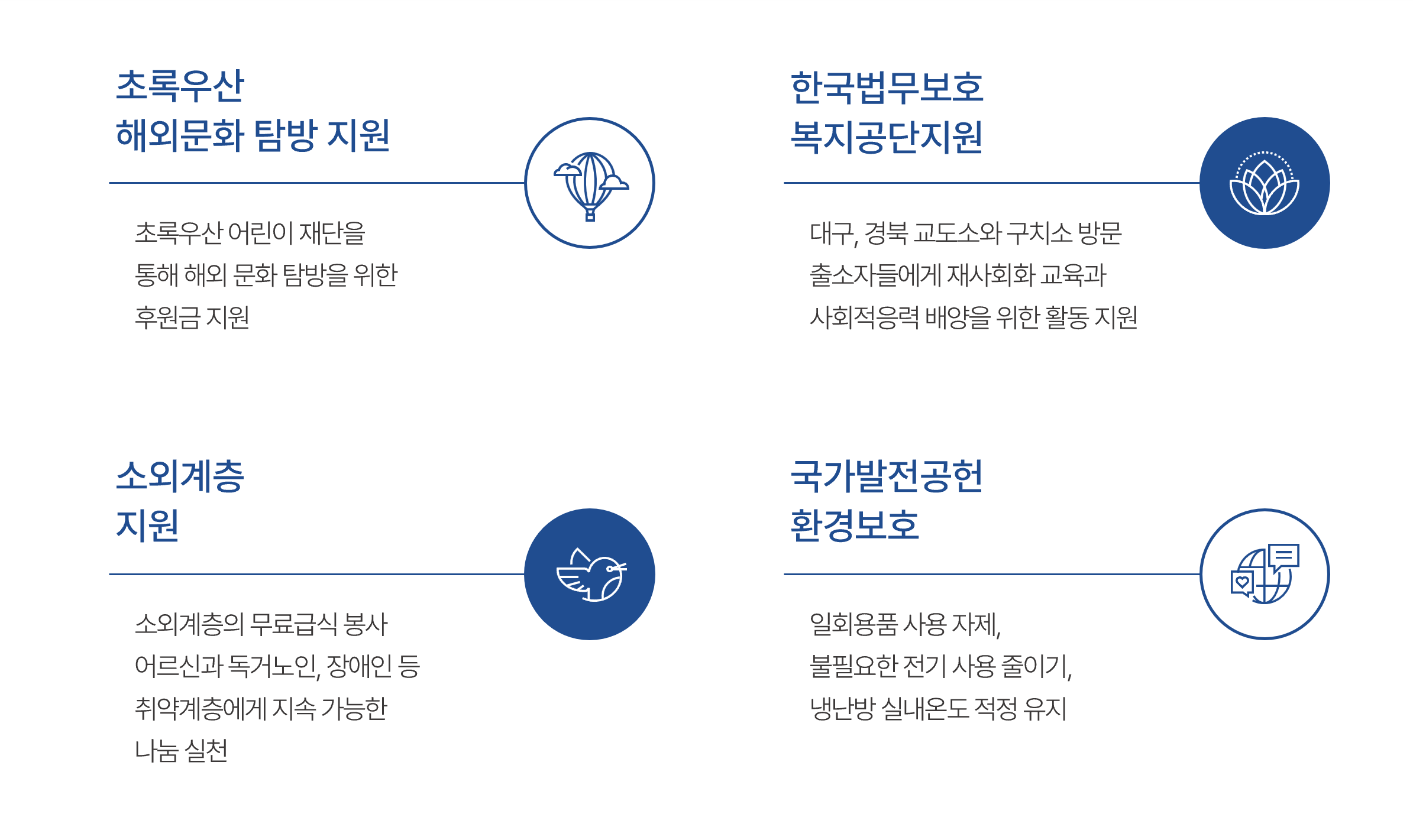 초록우산
해외문화 탐방 지원

초록우산 어린이 재단을
통해 해외 문화 탐방을 위한
후원금 지원

한국법무보호
복지공단지원

대구, 경북 교도소와 구치소 방문
출소자들에게 재사회화 교육과
사회적응력 배양을 위한 활동 지원

소외계층
지원

소외계층의 무료급식 봉사
어르신과 독거노인, 장애인 등
취약계층에게 지속 가능한
나눔 실천

국가발전공헌
환경보호

일회용품 사용 자제,
불필요한 전기 사용 줄이기,
냉난방 실내온도 적정 유지